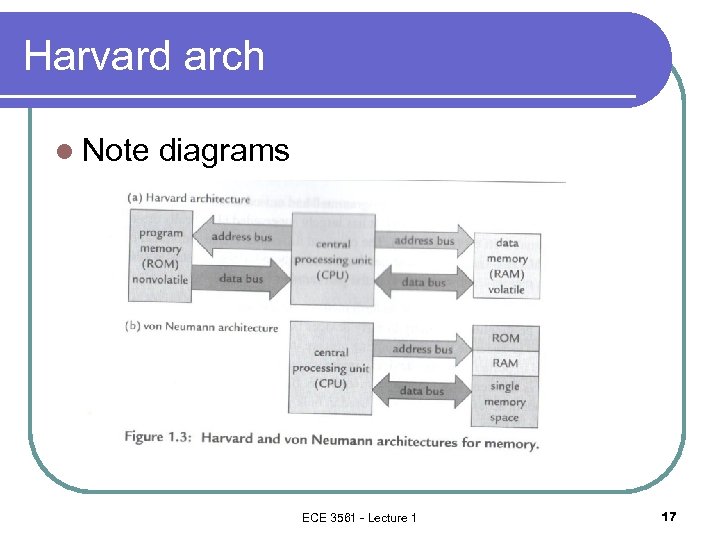 Harvard arch

Note diagrams

(a) Harvard architecture

program memory (ROM) nonvolatile

address bus

data bus

central processing unit (CPU)

address bus

data bus

data memory (RAM) volatile

(b) von Neumann architecture

central processing unit (CPU)

address bus

data bus

ROM

RAM

single memory space

Figure 1.3: Harvard and von Neumann architectures for memory.

ECE 3561 - Lecture 1

17